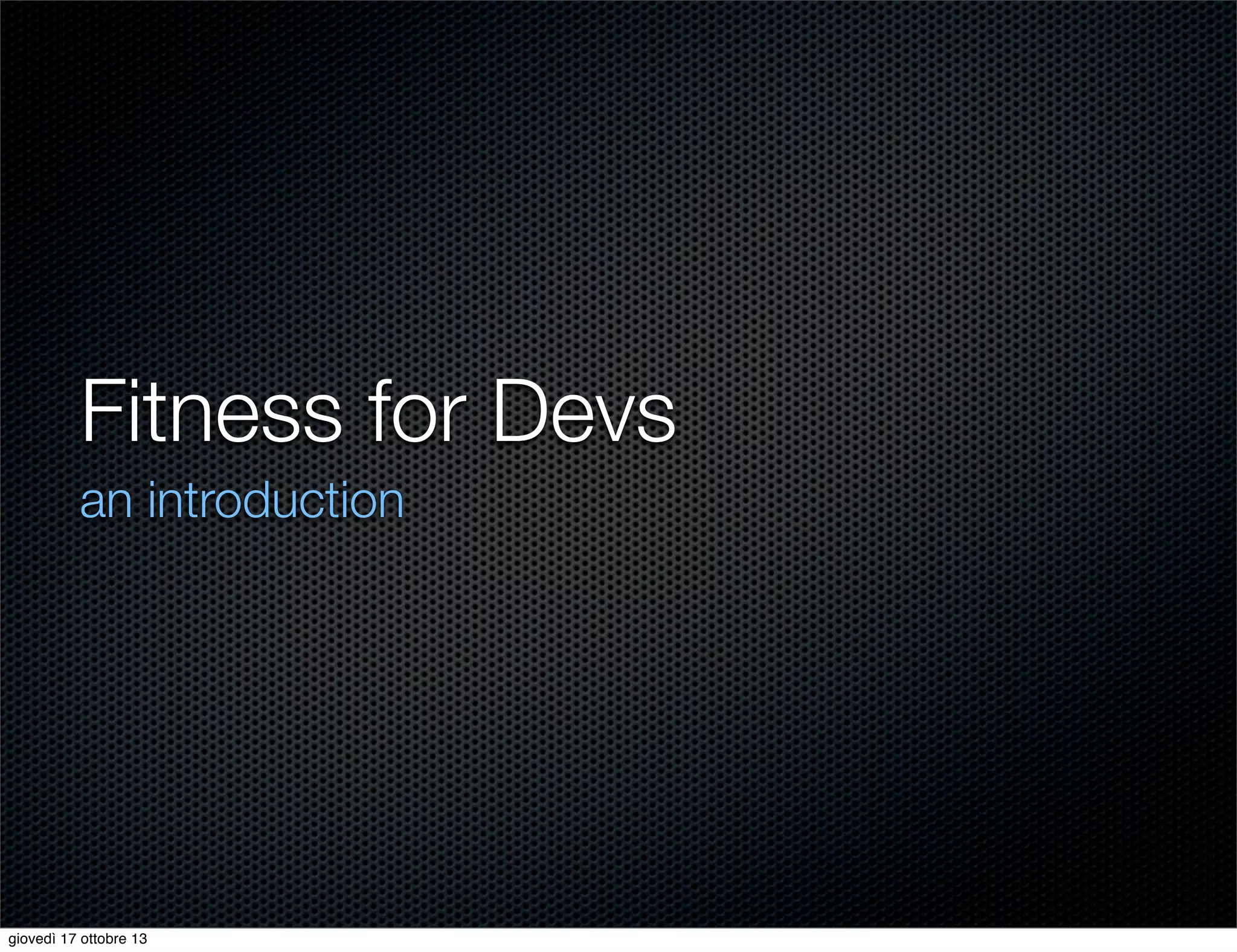 Fitness for Devs

an introduction

giovedì 17 ottobre 13